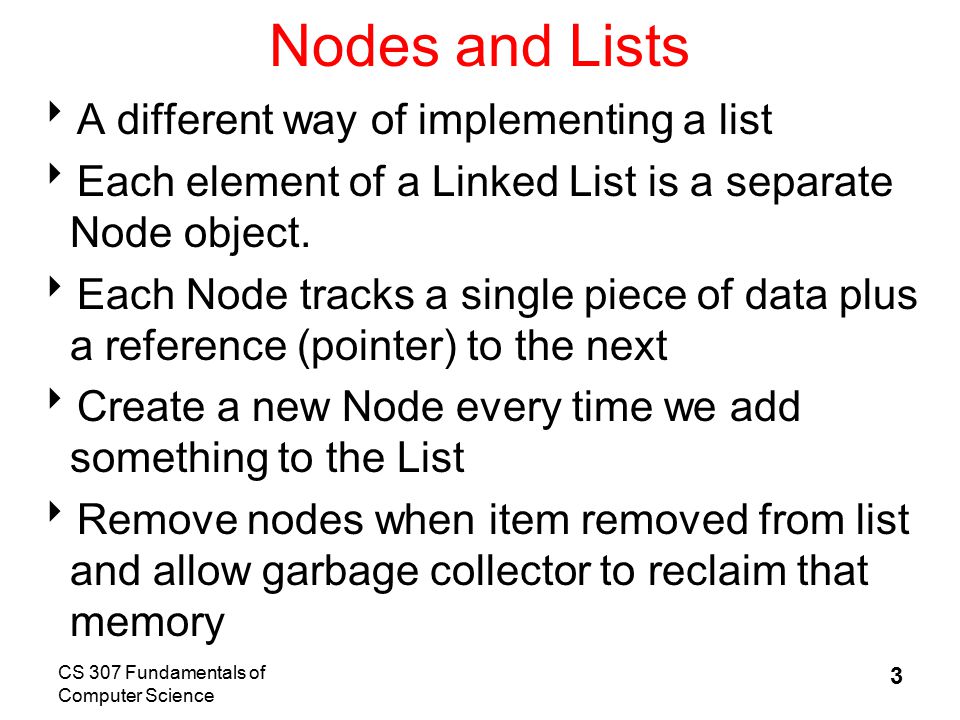 Nodes and Lists

‣ A different way of implementing a list

‣ Each element of a Linked List is a separate Node object.

‣ Each Node tracks a single piece of data plus a reference (pointer) to the next

‣ Create a new Node every time we add something to the List

‣ Remove nodes when item removed from list and allow garbage collector to reclaim that memory

CS 307 Fundamentals of Computer Science

3